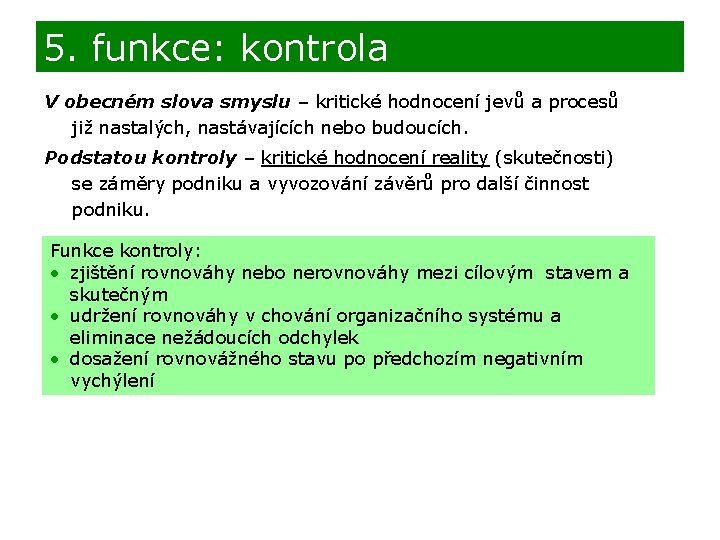 5. funkce: kontrola

V obecném slova smyslu – kritické hodnocení jevů a procesů již nastalých, nastávajících nebo budoucích.

Podstatou kontroly – kritické hodnocení reality (skutečnosti) se záměry podniku a vyvozování závěrů pro další činnost podniku.

Funkce kontroly:
• zjištění rovnováhy nebo nerovnováhy mezi cílovým stavem a skutečným
• udržení rovnováhy v chování organizačního systému a eliminace nežádoucích odchylek
• dosažení rovnovážného stavu po předchozím negativním vychýlení